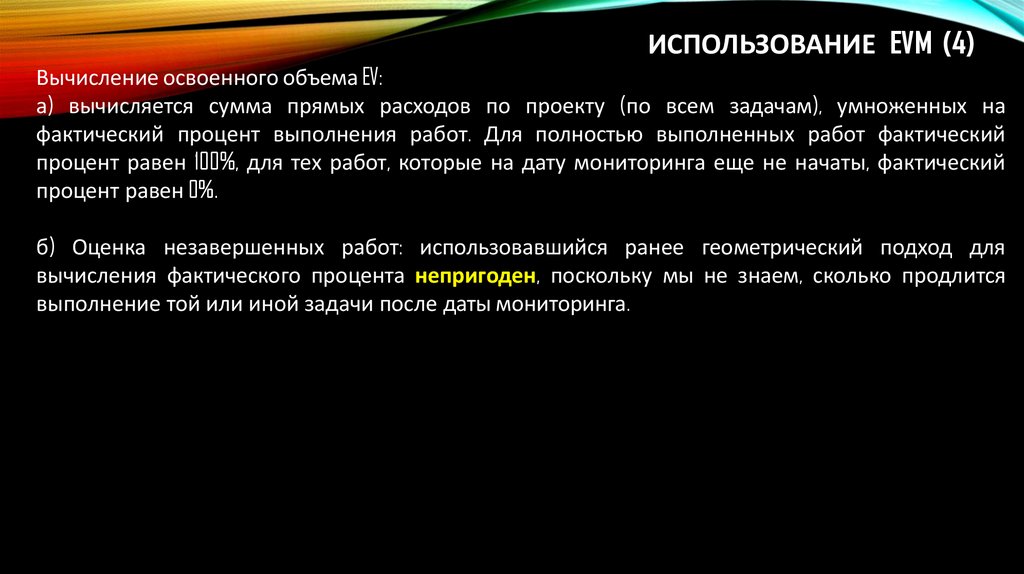 ИСПОЛЬЗОВАНИЕ EVM (4)

Вычисление освоенного объема EV:

а) вычисляется сумма прямых расходов по проекту (по всем задачам), умноженных на фактический процент выполнения работ. Для полностью выполненных работ фактический процент равен 100%, для тех работ, которые на дату мониторинга еще не начаты, фактический процент равен 0%.

б) Оценка незавершенных работ: использовавшийся ранее геометрический подход для вычисления фактического процента непригоден, поскольку мы не знаем, сколько продлится выполнение той или иной задачи после даты мониторинга.